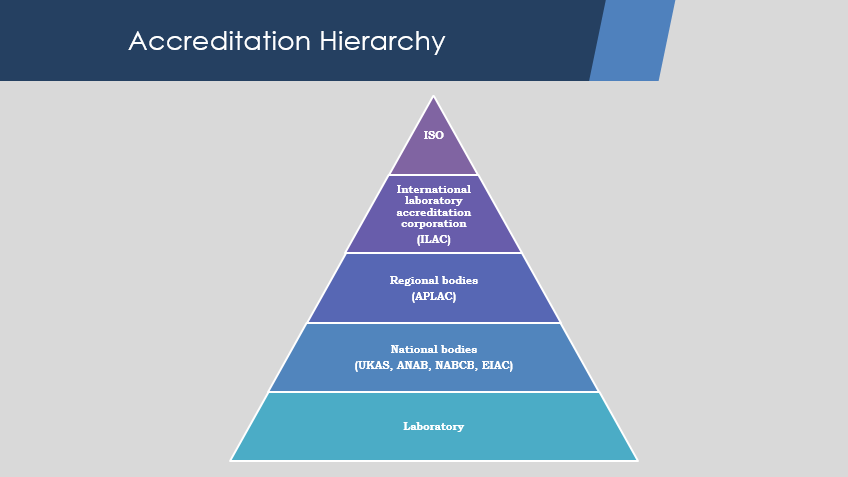 Accreditation Hierarchy

ISO

International laboratory accreditation corporation

(ILAC)

Regional bodies

(APLAC)

National bodies

(UKAS, ANAB, NABCB, EIAC)

Laboratory